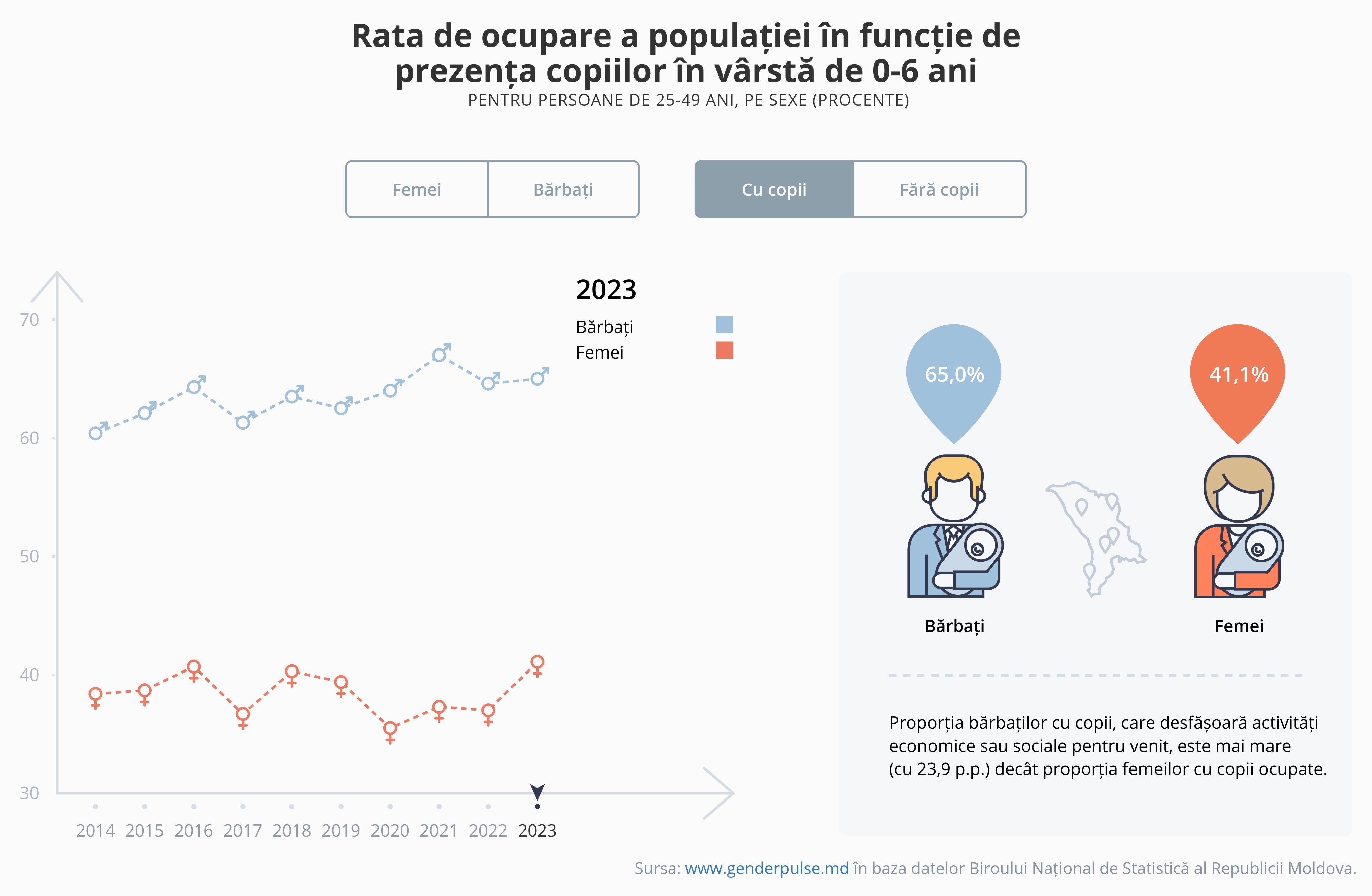 Rata de ocupare a populației în funcție de prezența copiilor în vârstă de 0-6 ani

PENTRU PERSOANE DE 25-49 ANI, PE SEXE (PROCENTE)

Femei
Bărbați
Cu copii
Fără copii

2023
Bărbați
Femei

70
60
50
40
30

2014 2015 2016 2017 2018 2019 2020 2021 2022 2023

65,0%
41,1%

Bărbați
Femei

Proporția bărbaților cu copii, care desfășoară activități economice sau sociale pentru venit, este mai mare (cu 23,9 p.p.) decât proporția femeilor cu copii ocupate.

Sursa: www.genderpulse.md în baza datelor Biroului Național de Statistică al Republicii Moldova.